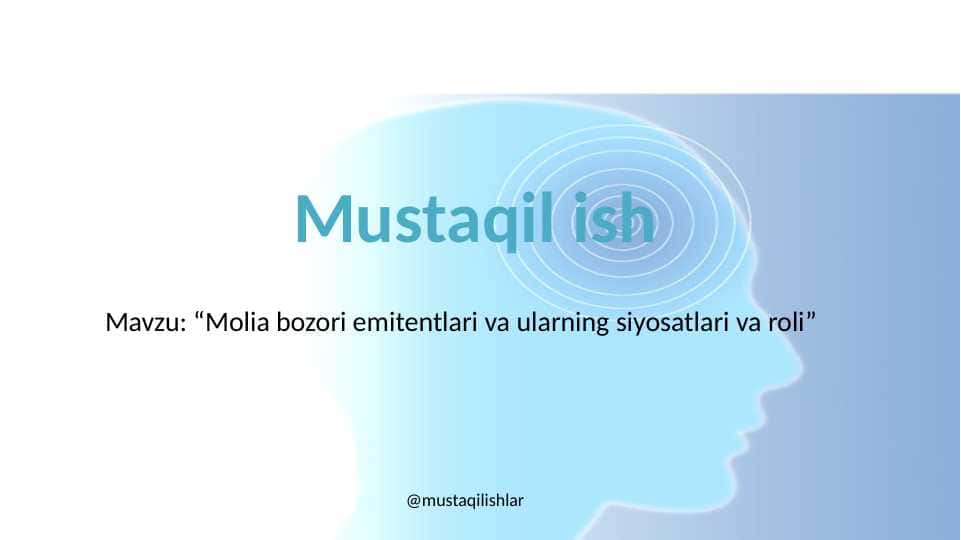 Mustaqil ish

Mavzu: “Molia bozori emitentlari va ularning siyosatlari va roli”

@mustaqilishlar